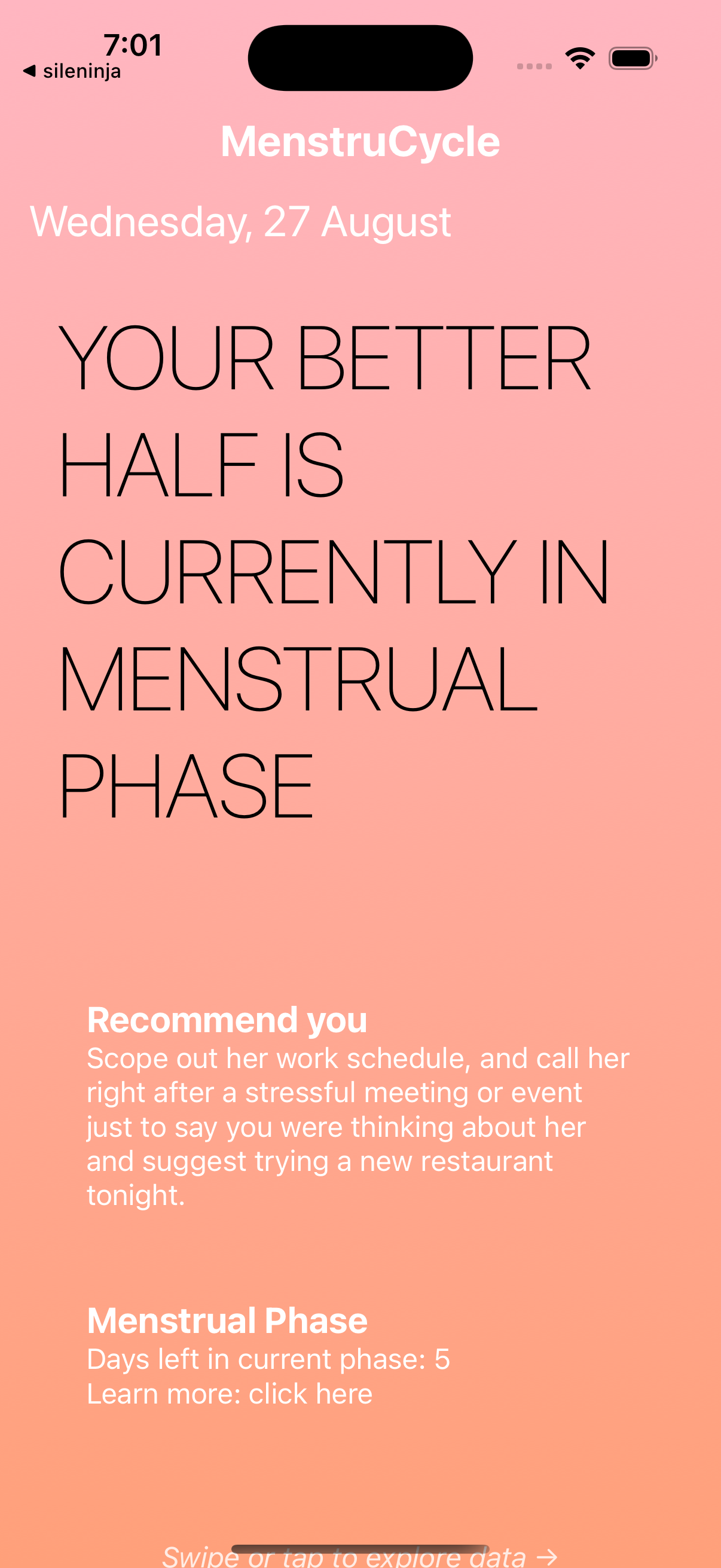 7:01
◀ sileninja

MenstruCycle

Wednesday, 27 August

YOUR BETTER HALF IS CURRENTLY IN MENSTRUAL PHASE

Recommend you
Scope out her work schedule, and call her right after a stressful meeting or event just to say you were thinking about her and suggest trying a new restaurant tonight.

Menstrual Phase
Days left in current phase: 5
Learn more: click here

Swipe or tap to explore data →